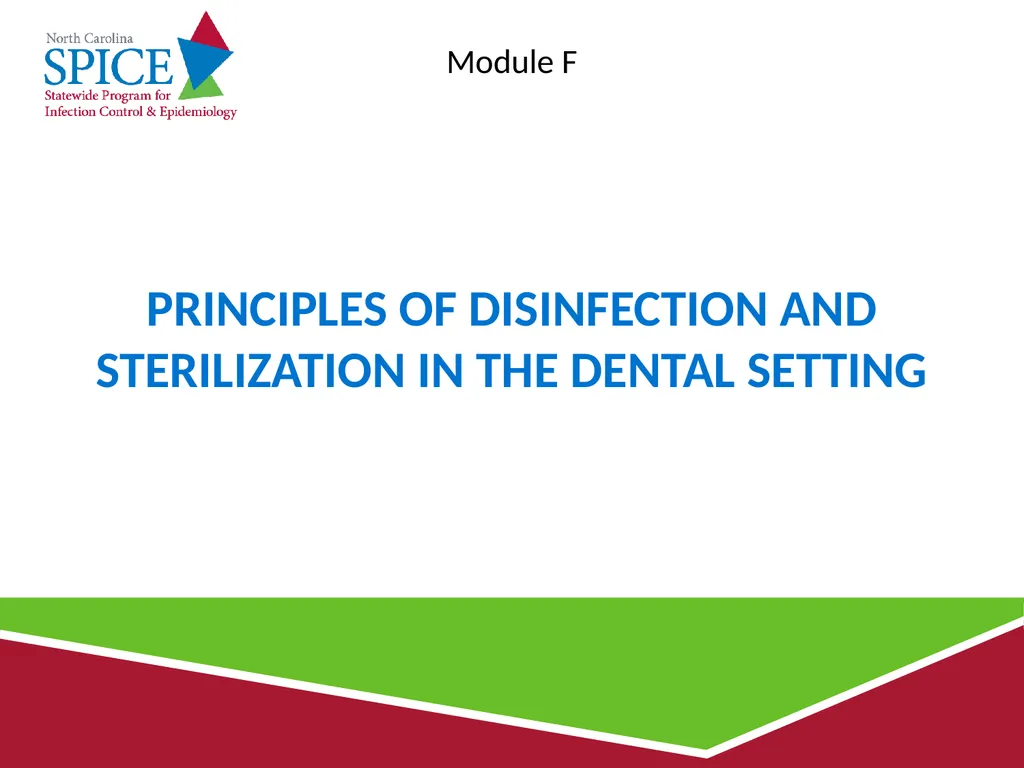 North Carolina
SPICE
Statewide Program for
Infection Control & Epidemiology

Module F

PRINCIPLES OF DISINFECTION AND STERILIZATION IN THE DENTAL SETTING